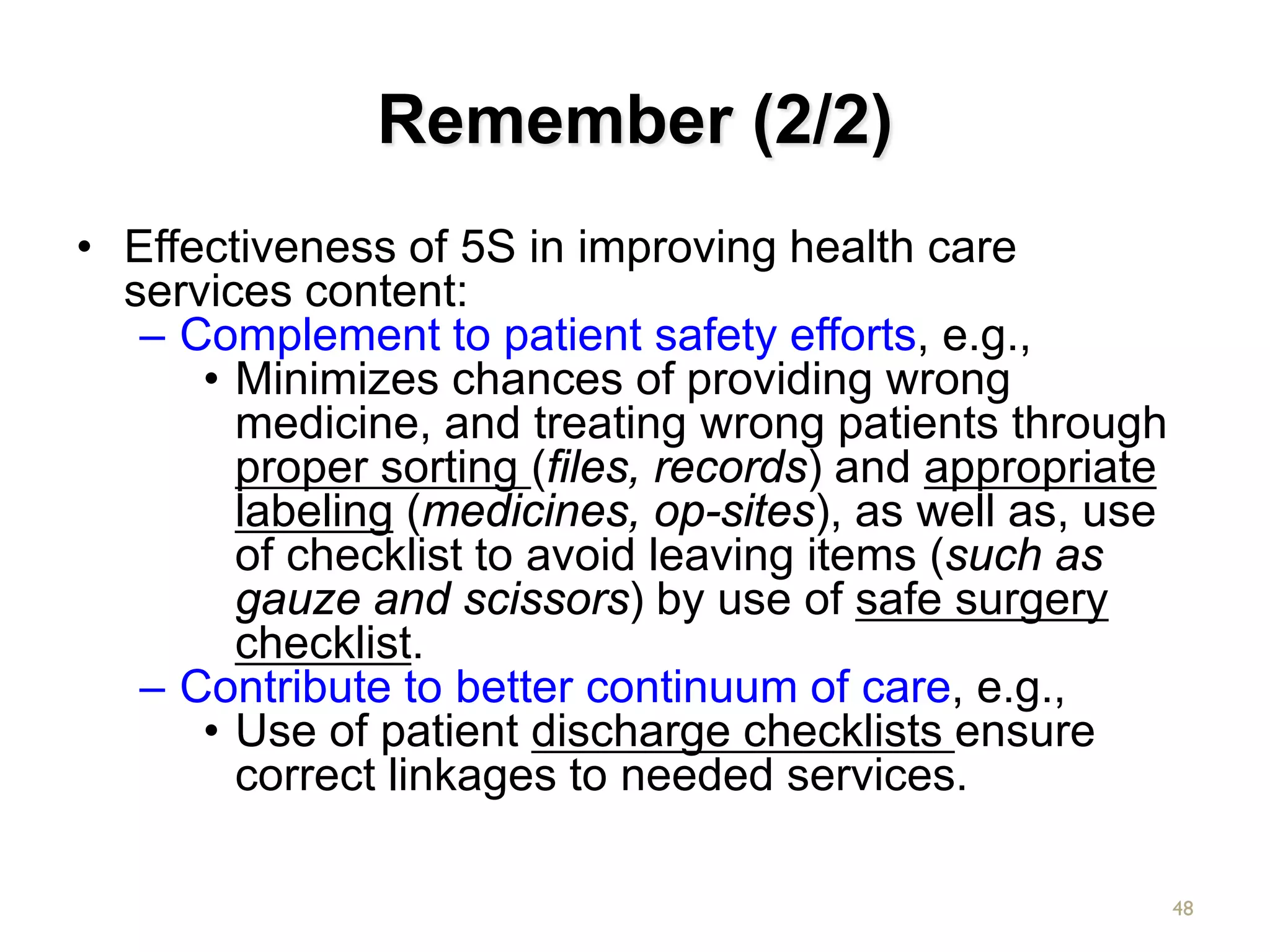 Remember (2/2)

• Effectiveness of 5S in improving health care services content:
– Complement to patient safety efforts, e.g.,
• Minimizes chances of providing wrong medicine, and treating wrong patients through proper sorting (files, records) and appropriate labeling (medicines, op-sites), as well as, use of checklist to avoid leaving items (such as gauze and scissors) by use of safe surgery checklist.
– Contribute to better continuum of care, e.g.,
• Use of patient discharge checklists ensure correct linkages to needed services.

48